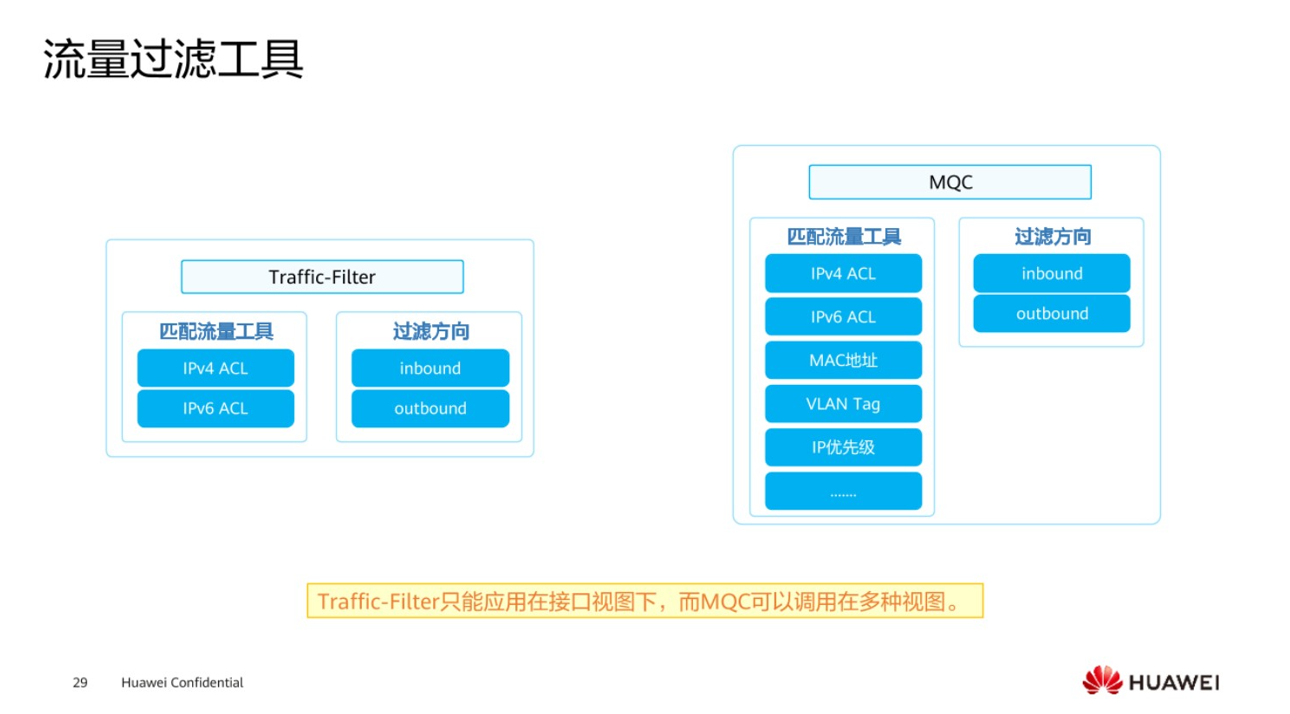 流量过滤工具

Traffic-Filter

匹配流量工具

IPv4 ACL

IPv6 ACL

过滤方向

inbound

outbound

MQC

匹配流量工具

IPv4 ACL

IPv6 ACL

MAC地址

VLAN Tag

IP优先级

.......

过滤方向

inbound

outbound

Traffic-Filter只能应用在接口视图下，而MQC可以调用在多种视图。

29 Huawei Confidential

HUAWEI